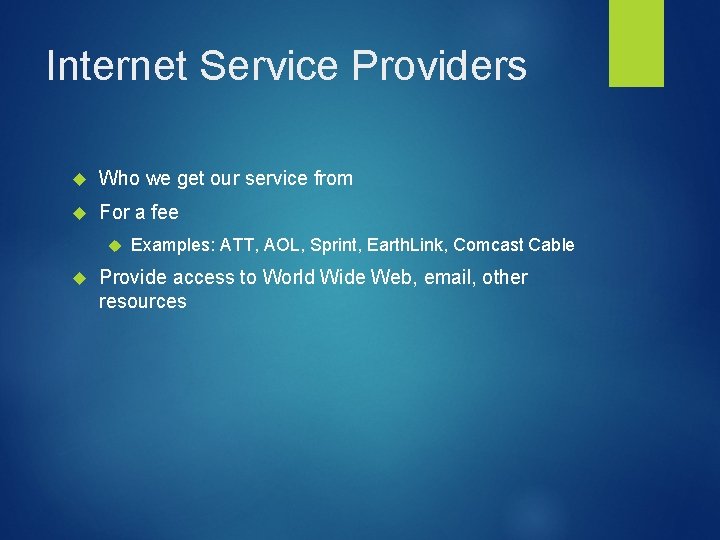 Internet Service Providers

Who we get our service from

For a fee

Examples: ATT, AOL, Sprint, EarthLink, Comcast Cable

Provide access to World Wide Web, email, other resources